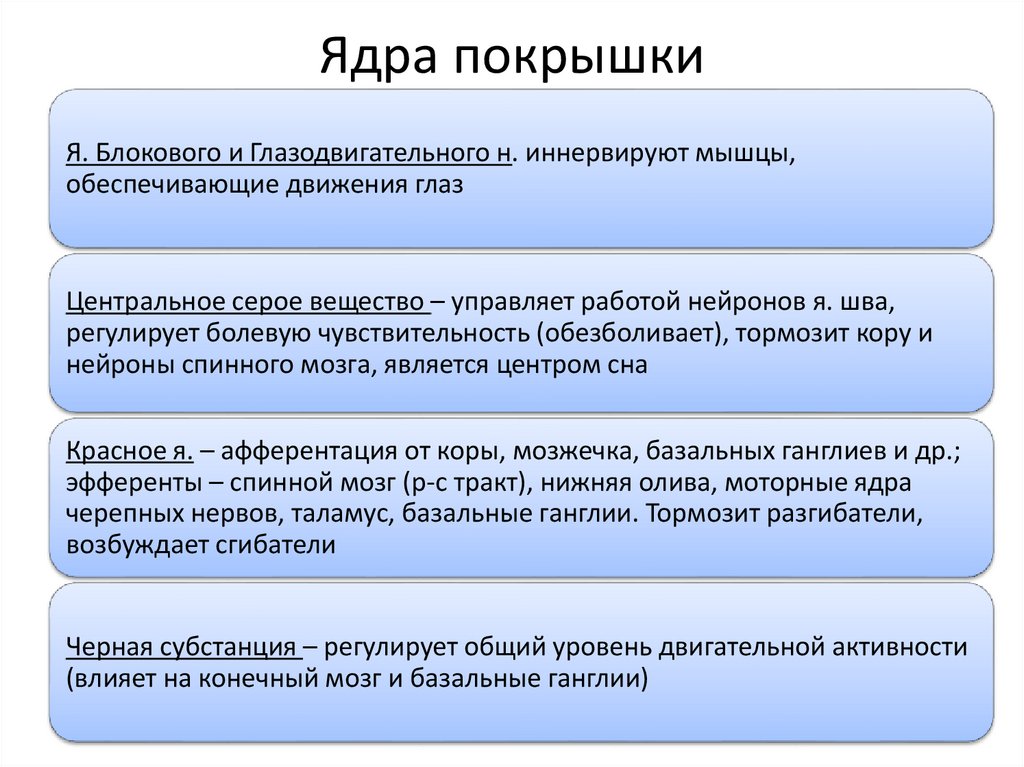 Ядра покрышки

Я. Блокового и Глазодвигательного н. иннервируют мышцы, обеспечивающие движения глаз

Центральное серое вещество – управляет работой нейронов я. шва, регулирует болевую чувствительность (обезболивает), тормозит кору и нейроны спинного мозга, является центром сна

Красное я. – афферентация от коры, мозжечка, базальных ганглиев и др.; эфференты – спинной мозг (р-с тракт), нижняя олива, моторные ядра черепных нервов, таламус, базальные ганглии. Тормозит разгибатели, возбуждает сгибатели

Черная субстанция – регулирует общий уровень двигательной активности (влияет на конечный мозг и базальные ганглии)